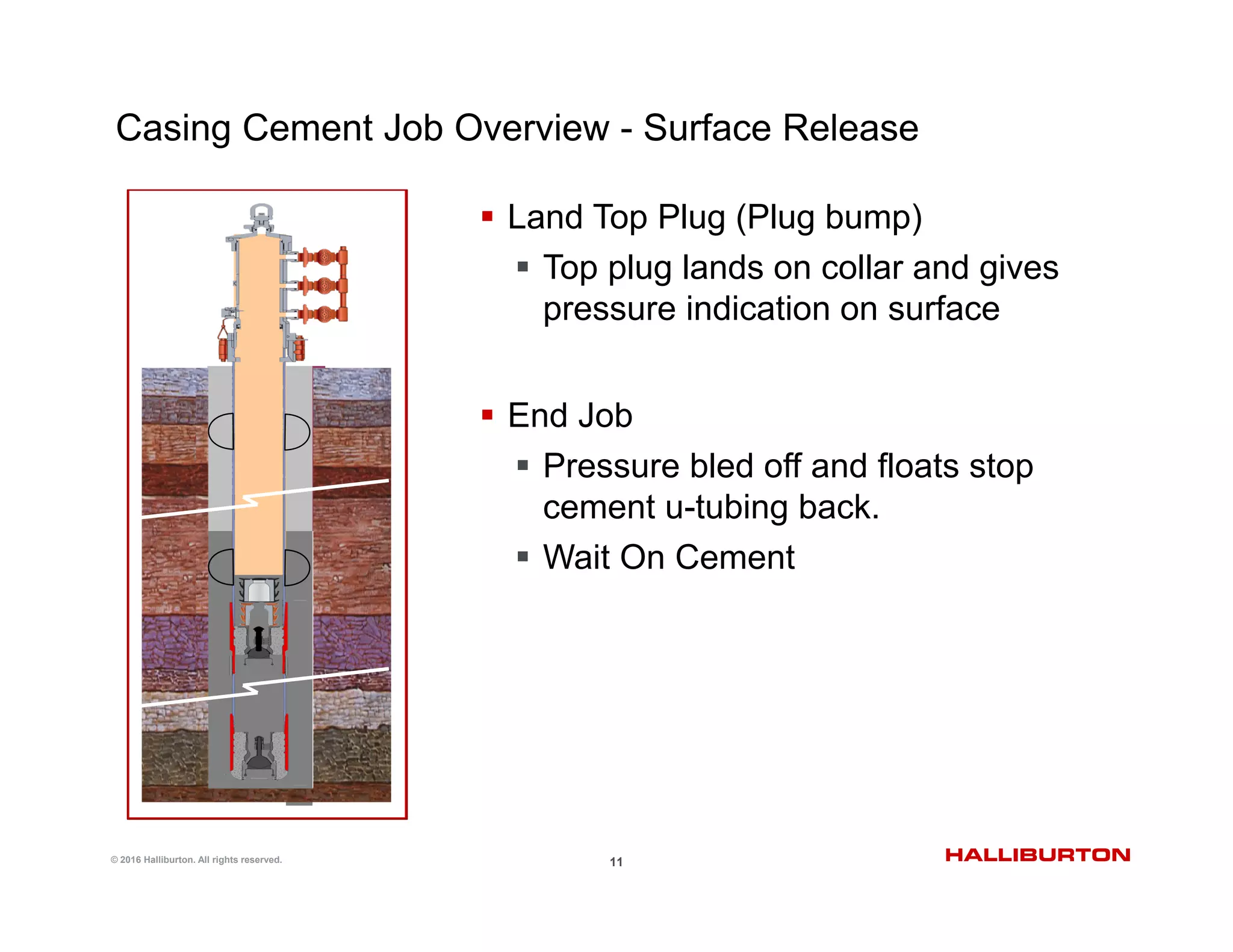 Casing Cement Job Overview - Surface Release

▪ Land Top Plug (Plug bump)
  ▪ Top plug lands on collar and gives pressure indication on surface

▪ End Job
  ▪ Pressure bled off and floats stop cement u-tubing back.
  ▪ Wait On Cement

© 2016 Halliburton. All rights reserved.

11

HALLIBURTON